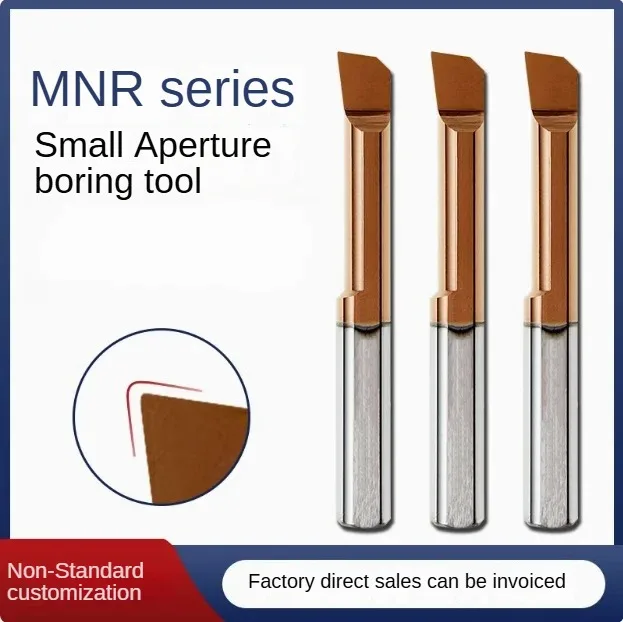 MNR series

Small Aperture boring tool

Non-Standard customization

Factory direct sales can be invoiced